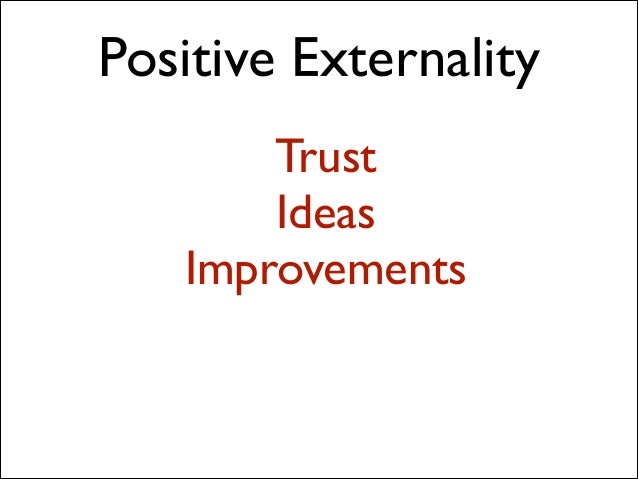 Positive Externality

Trust
Ideas
Improvements